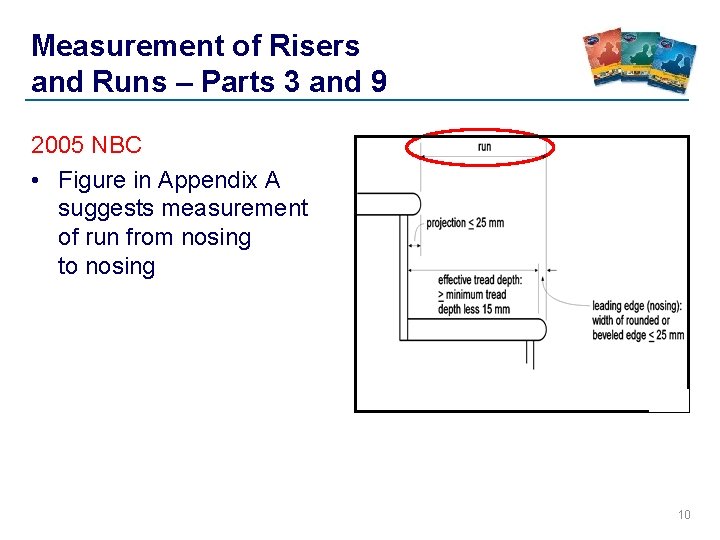 Measurement of Risers and Runs – Parts 3 and 9

2005 NBC

• Figure in Appendix A suggests measurement of run from nosing to nosing

run

projection $\leq$ 25 mm

effective tread depth: $\geq$ minimum tread depth less 15 mm

leading edge (nosing): width of rounded or beveled edge $\leq$ 25 mm

10